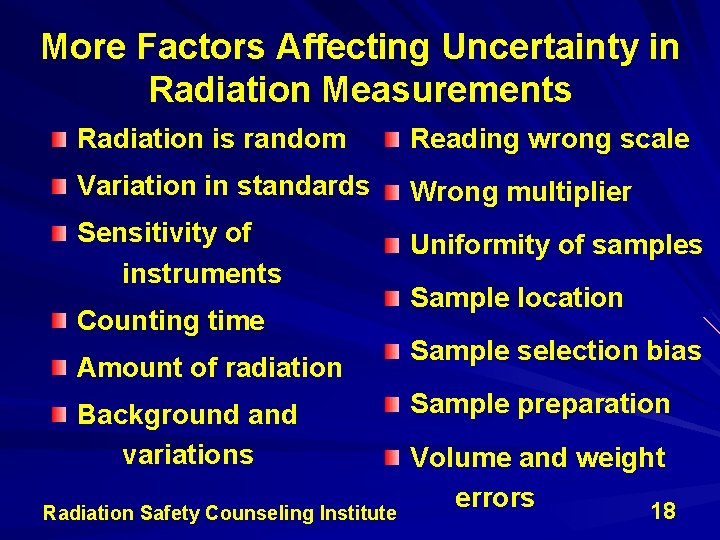 More Factors Affecting Uncertainty in Radiation Measurements

Radiation is random

Variation in standards

Sensitivity of instruments

Counting time

Amount of radiation

Background and variations

Reading wrong scale

Wrong multiplier

Uniformity of samples

Sample location

Sample selection bias

Sample preparation

Volume and weight errors

Radiation Safety Counseling Institute

18